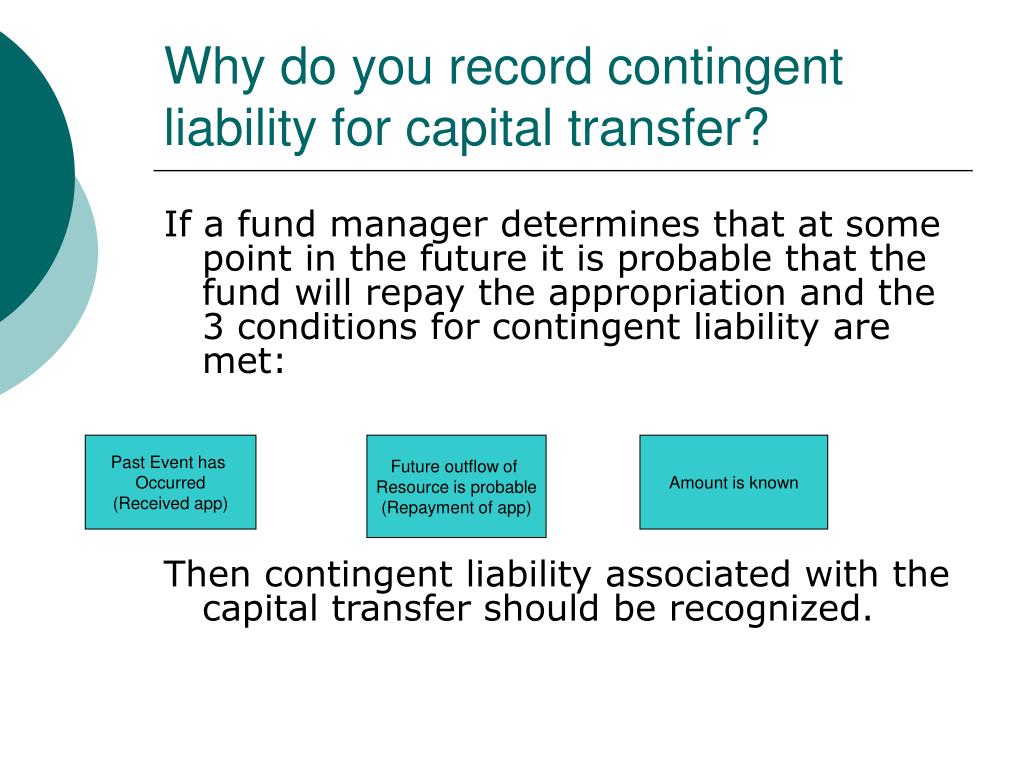 Why do you record contingent liability for capital transfer?

If a fund manager determines that at some point in the future it is probable that the fund will repay the appropriation and the 3 conditions for contingent liability are met:

Past Event has Occurred (Received app)

Future outflow of Resource is probable (Repayment of app)

Amount is known

Then contingent liability associated with the capital transfer should be recognized.